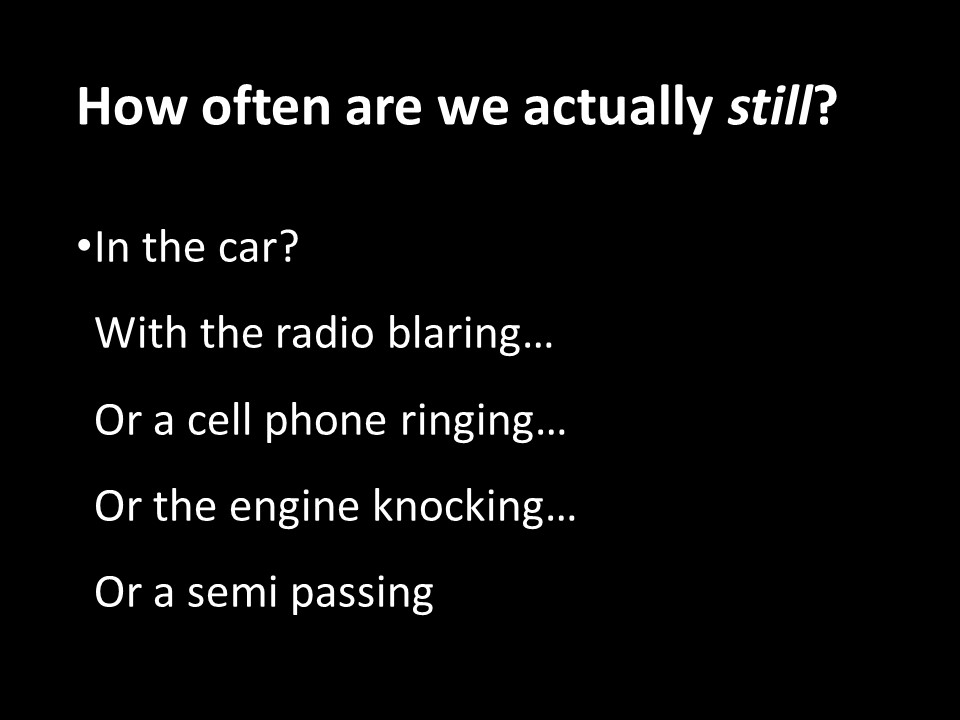 How often are we actually still?

•In the car?

With the radio blaring…

Or a cell phone ringing…

Or the engine knocking…

Or a semi passing